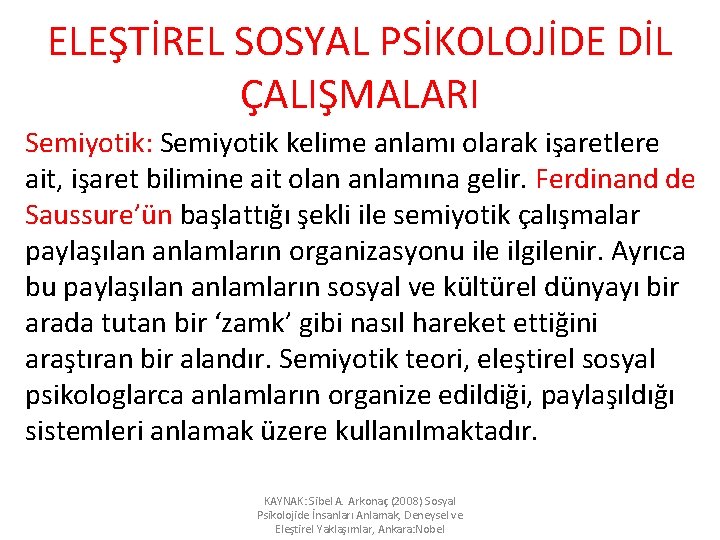 ELEŞTİREL SOSYAL PSİKOLOJİDE DİL ÇALIŞMALARI

Semiyotik: Semiyotik kelime anlamı olarak işaretlere ait, işaret bilimine ait olan anlamına gelir. Ferdinand de Saussure'ün başlattığı şekli ile semiyotik çalışmalar paylaşılan anlamların organizasyonu ile ilgilenir. Ayrıca bu paylaşılan anlamların sosyal ve kültürel dünyayı bir arada tutan bir 'zamk' gibi nasıl hareket ettiğini araştıran bir alandır. Semiyotik teori, eleştirel sosyal psikologlarca anlamların organize edildiği, paylaşıldığı sistemleri anlamak üzere kullanılmaktadır.

KAYNAK: Sibel A. Arkonaç (2008) Sosyal Psikolojide İnsanları Anlamak, Deneysel ve Eleştirel Yaklaşımlar, Ankara:Nobel